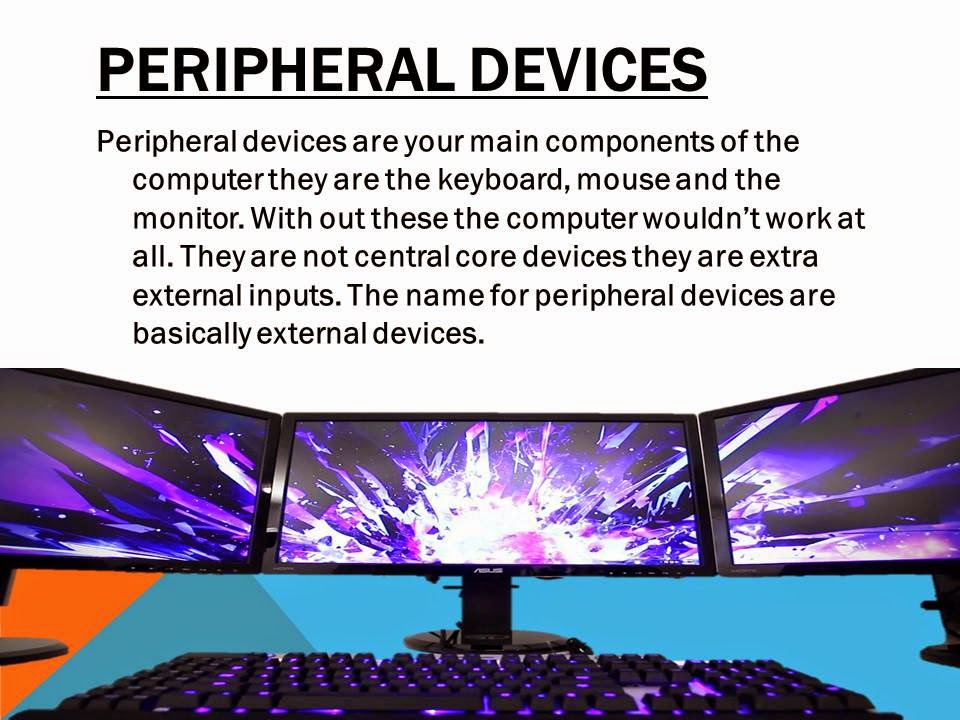 PERIPHERAL DEVICES

Peripheral devices are your main components of the computer they are the keyboard, mouse and the monitor. With out these the computer wouldn't work at all. They are not central core devices they are extra external inputs. The name for peripheral devices are basically external devices.

ASUS